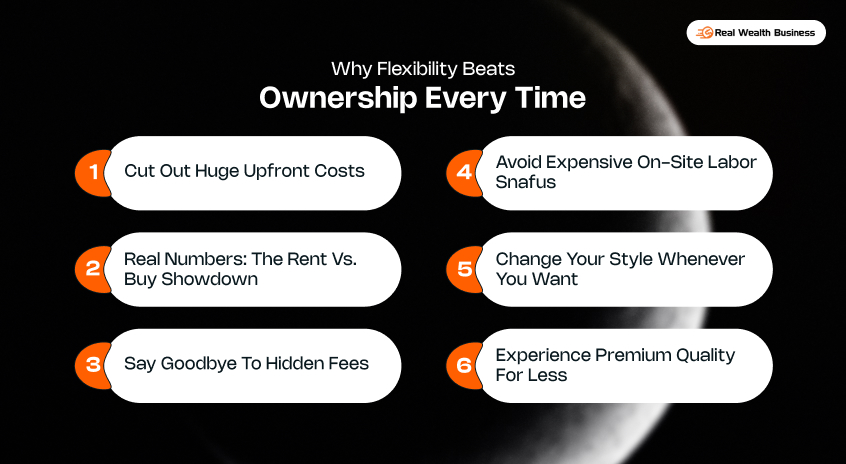 Real Wealth Business

Why Flexibility Beats
Ownership Every Time

1 Cut Out Huge Upfront Costs

2 Real Numbers: The Rent Vs. Buy Showdown

3 Say Goodbye To Hidden Fees

4 Avoid Expensive On-Site Labor Snafus

5 Change Your Style Whenever You Want

6 Experience Premium Quality For Less